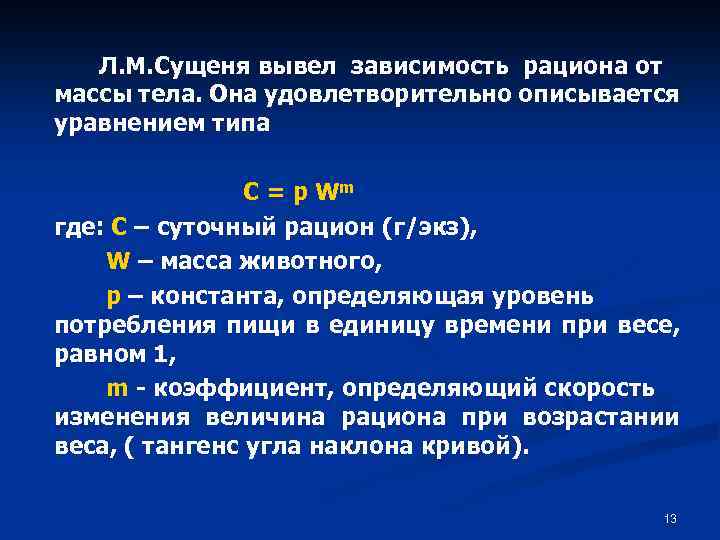 Л.М.Сущеня вывел зависимость рациона от массы тела. Она удовлетворительно описывается уравнением типа

$C = p W^m$

где: C – суточный рацион (г/экз),

W – масса животного,

p – константа, определяющая уровень потребления пищи в единицу времени при весе, равном 1,

m - коэффициент, определяющий скорость изменения величина рациона при возрастании веса, ( тангенс угла наклона кривой).

13